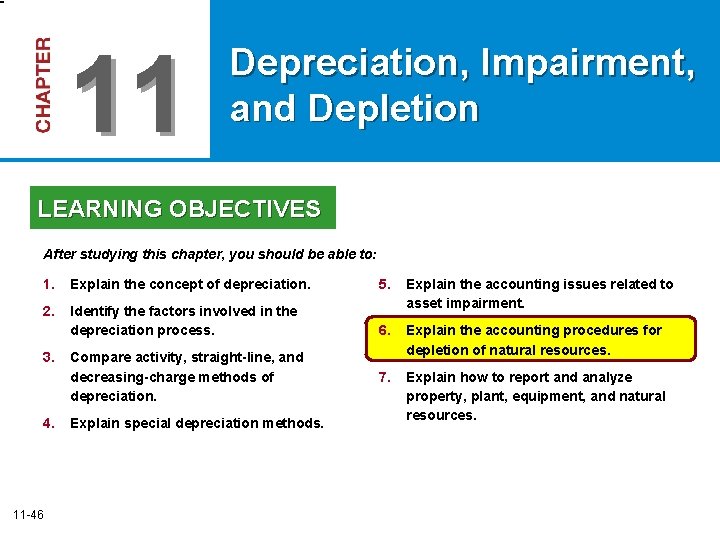 CHAPTER 11

Depreciation, Impairment, and Depletion

LEARNING OBJECTIVES

After studying this chapter, you should be able to:

1. Explain the concept of depreciation.

2. Identify the factors involved in the depreciation process.

3. Compare activity, straight-line, and decreasing-charge methods of depreciation.

4. Explain special depreciation methods.

5. Explain the accounting issues related to asset impairment.

6. Explain the accounting procedures for depletion of natural resources.

7. Explain how to report and analyze property, plant, equipment, and natural resources.

11-46